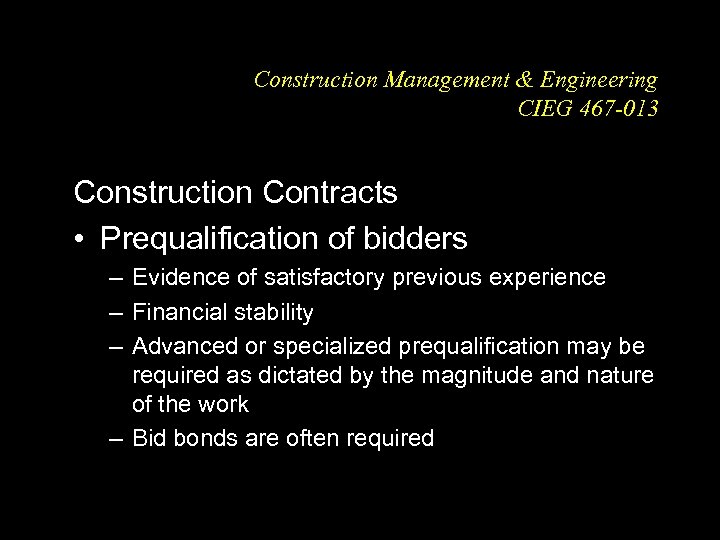 Construction Management & Engineering
CIEG 467-013

Construction Contracts

• Prequalification of bidders

– Evidence of satisfactory previous experience

– Financial stability

– Advanced or specialized prequalification may be required as dictated by the magnitude and nature of the work

– Bid bonds are often required